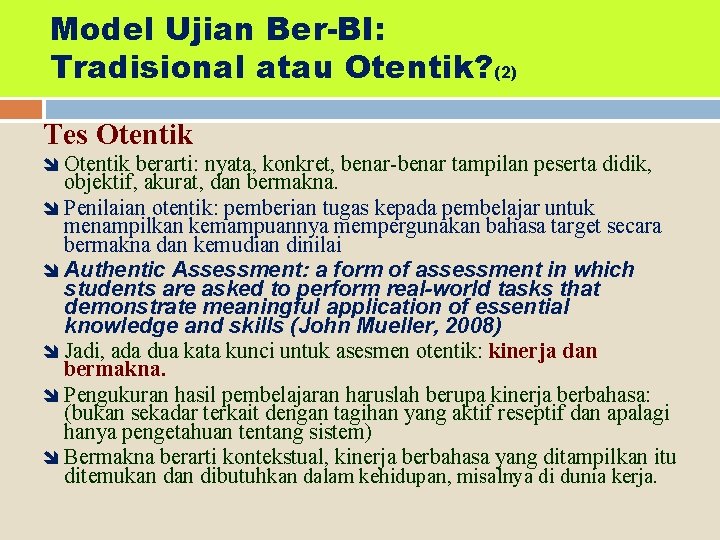 Model Ujian Ber-BI: Tradisional atau Otentik?(2)

Tes Otentik

Otentik berarti: nyata, konkret, benar-benar tampilan peserta didik, objektif, akurat, dan bermakna.

Penilaian otentik: pemberian tugas kepada pembelajar untuk menampilkan kemampuannya mempergunakan bahasa target secara bermakna dan kemudian dinilai

Authentic Assessment: a form of assessment in which students are asked to perform real-world tasks that demonstrate meaningful application of essential knowledge and skills (John Mueller, 2008)

Jadi, ada dua kata kunci untuk asesmen otentik: kinerja dan bermakna.

Pengukuran hasil pembelajaran haruslah berupa kinerja berbahasa: (bukan sekadar terkait dengan tagihan yang aktif reseptif dan apalagi hanya pengetahuan tentang sistem)

Bermakna berarti kontekstual, kinerja berbahasa yang ditampilkan itu ditemukan dan dibutuhkan dalam kehidupan, misalnya di dunia kerja.